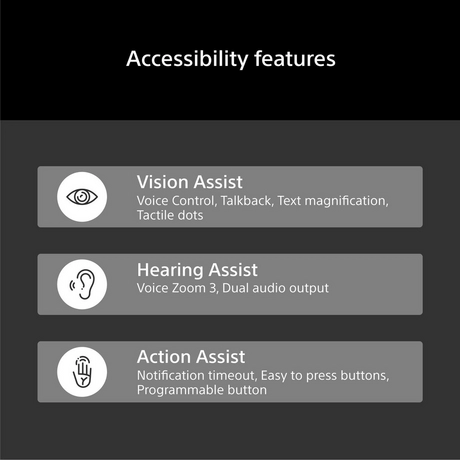 Accessibility features

Vision Assist
Voice Control, Talkback, Text magnification, Tactile dots

Hearing Assist
Voice Zoom 3, Dual audio output

Action Assist
Notification timeout, Easy to press buttons, Programmable button